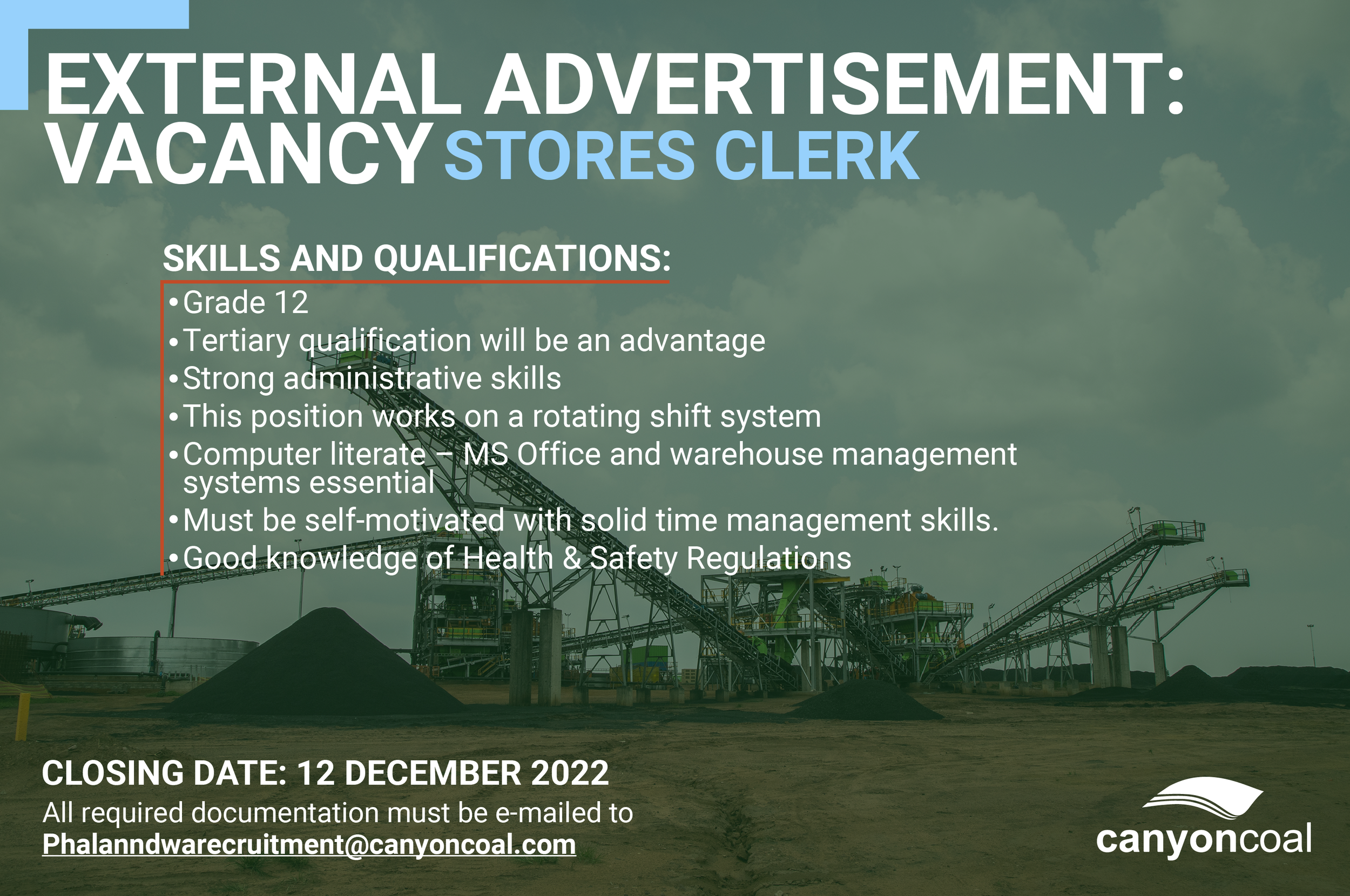 EXTERNAL ADVERTISEMENT:
VACANCY STORES CLERK

SKILLS AND QUALIFICATIONS:
• Grade 12
• Tertiary qualification will be an advantage
• Strong administrative skills
• This position works on a rotating shift system
• Computer literate – MS Office and warehouse management systems essential
• Must be self-motivated with solid time management skills.
• Good knowledge of Health & Safety Regulations

CLOSING DATE: 12 DECEMBER 2022
All required documentation must be e-mailed to
Phalanndwarecruitment@canyoncoal.com

canyoncoal